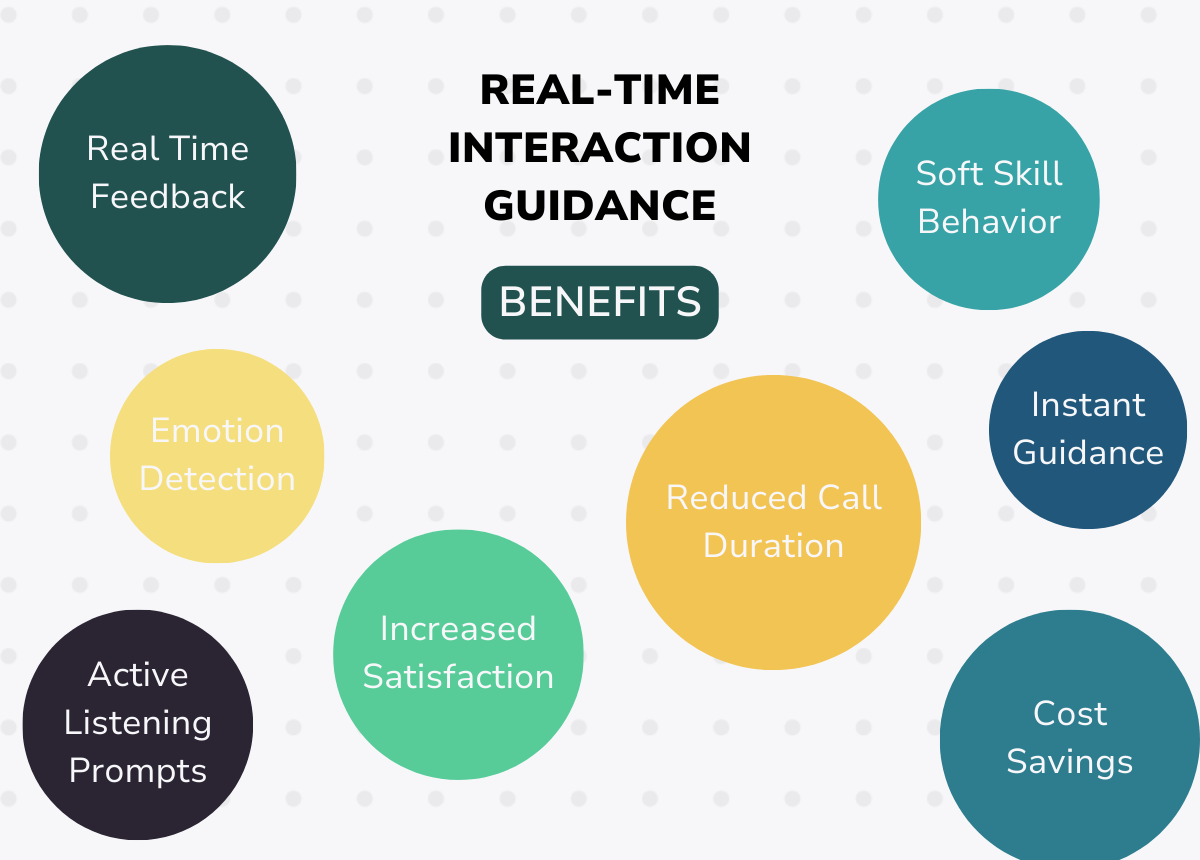 REAL-TIME INTERACTION GUIDANCE

BENEFITS

Real Time Feedback

Soft Skill Behavior

Emotion Detection

Instant Guidance

Reduced Call Duration

Increased Satisfaction

Active Listening Prompts

Cost Savings